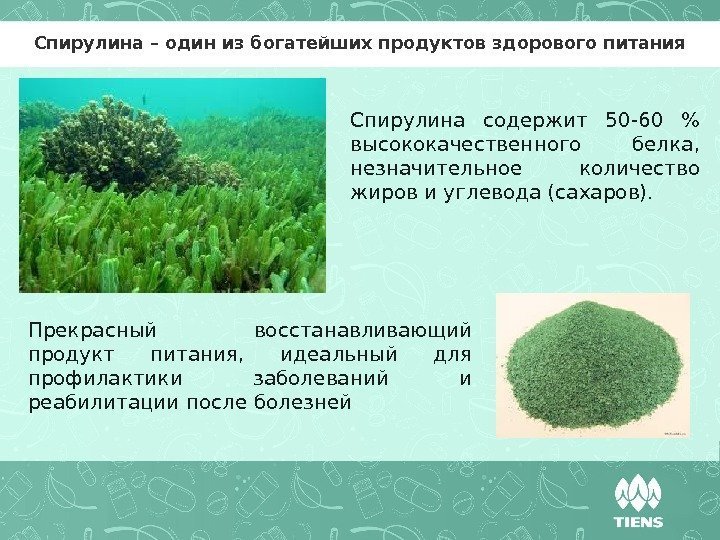 Спирулина – один из богатейших продуктов здорового питания

Спирулина содержит 50-60 % высококачественного белка, незначительное количество жиров и углевода (сахаров).

Прекрасный восстанавливающий продукт питания, идеальный для профилактики заболеваний и реабилитации после болезней

TIENS